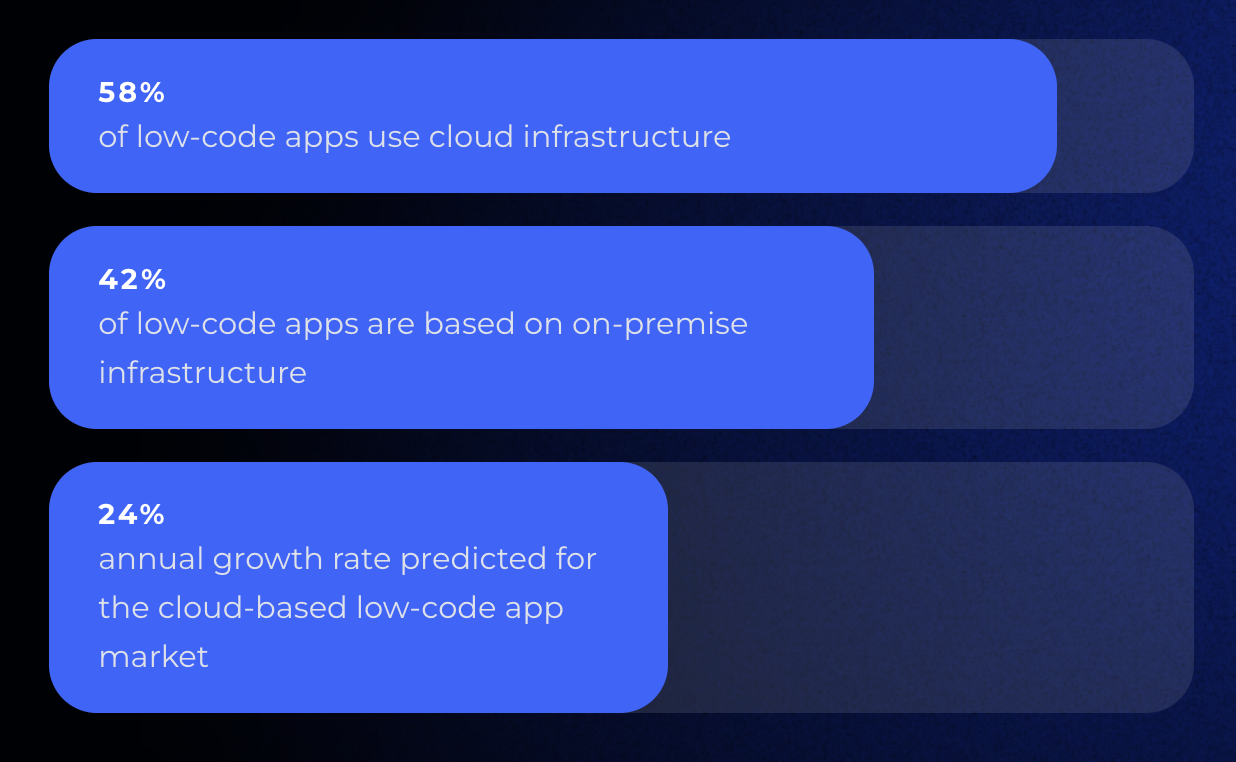 58%
of low-code apps use cloud infrastructure

42%
of low-code apps are based on on-premise infrastructure

24%
annual growth rate predicted for the cloud-based low-code app market